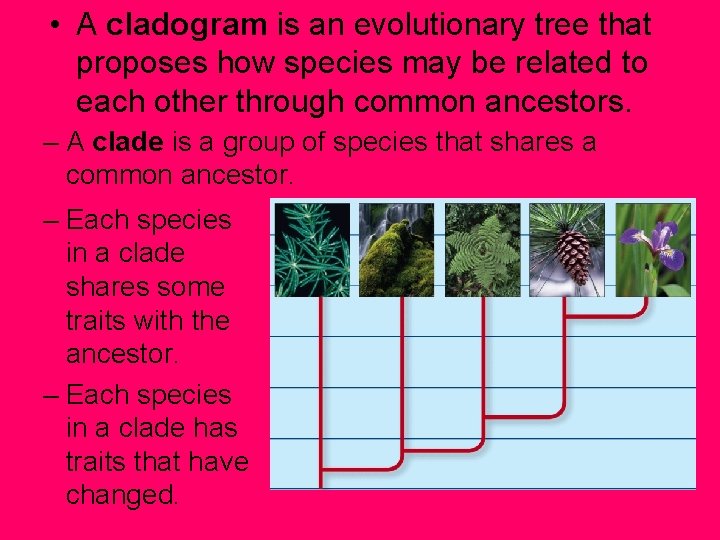 • A cladogram is an evolutionary tree that proposes how species may be related to each other through common ancestors.

– A clade is a group of species that shares a common ancestor.

– Each species in a clade shares some traits with the ancestor.

– Each species in a clade has traits that have changed.